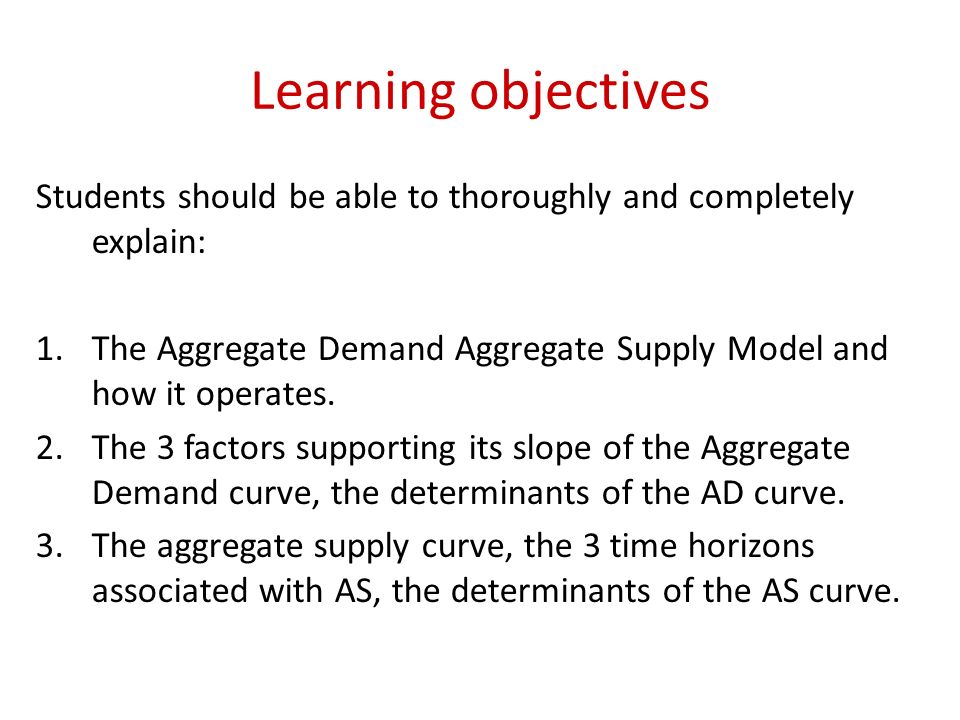 Learning objectives

Students should be able to thoroughly and completely explain:

1. The Aggregate Demand Aggregate Supply Model and how it operates.
2. The 3 factors supporting its slope of the Aggregate Demand curve, the determinants of the AD curve.
3. The aggregate supply curve, the 3 time horizons associated with AS, the determinants of the AS curve.